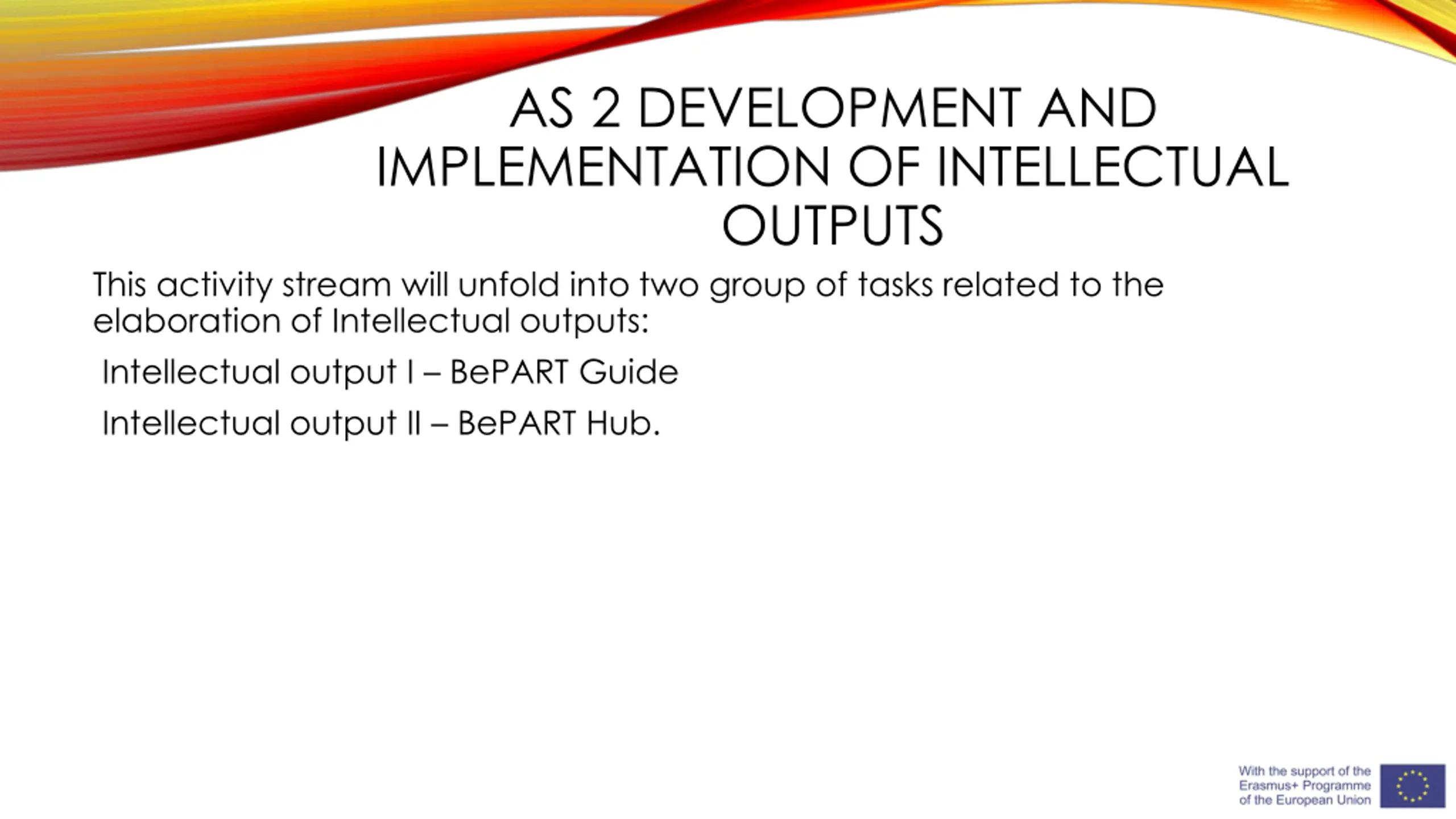 AS 2 DEVELOPMENT AND IMPLEMENTATION OF INTELLECTUAL OUTPUTS

This activity stream will unfold into two group of tasks related to the elaboration of Intellectual outputs:

Intellectual output I – BePART Guide

Intellectual output II – BePART Hub.

With the support of the Erasmus+ Programme of the European Union